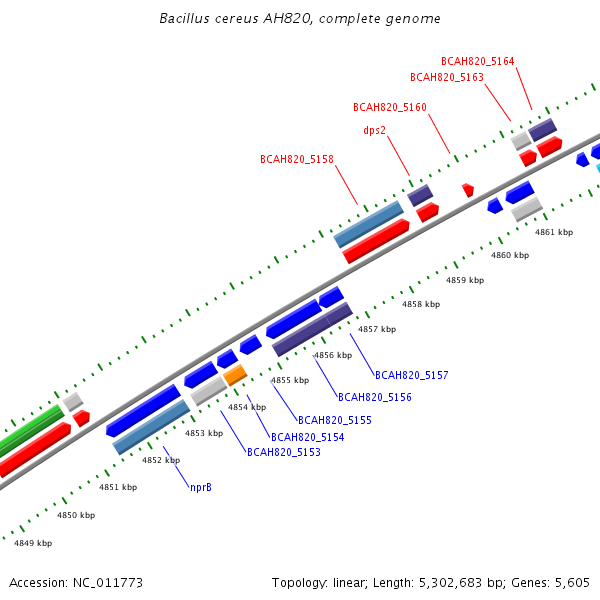 Bacillus cereus AH820, complete genome

BCAH820_5164
BCAH820_5163
BCAH820_5160
dps2
BCAH820_5158

4861 kbp
4860 kbp
4859 kbp
4858 kbp
4857 kbp
4856 kbp
4855 kbp
4854 kbp
4853 kbp
4852 kbp
4851 kbp
4850 kbp
4849 kbp

BCAH820_5157
BCAH820_5156
BCAH820_5155
BCAH820_5154
BCAH820_5153
nprB

Accession: NC_011773

Topology: linear; Length: 5,302,683 bp; Genes: 5,605